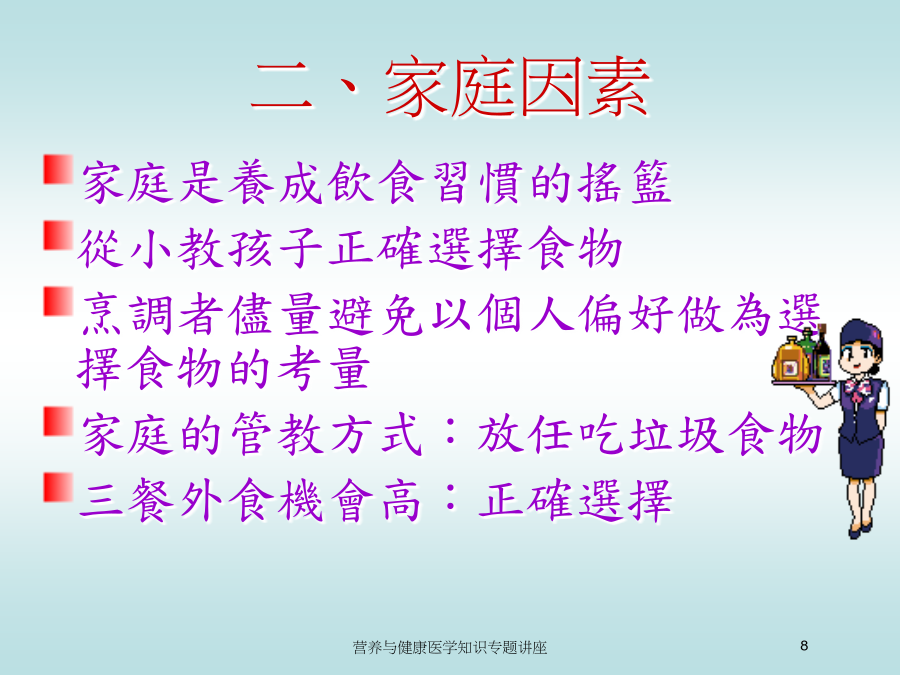 二、家庭因素

家庭是養成飲食習慣的搖籃

從小教孩子正確選擇食物

烹調者儘量避免以個人偏好做為選擇食物的考量

家庭的管教方式：放任吃垃圾食物

三餐外食機會高：正確選擇

营养与健康医学知识专题讲座

8